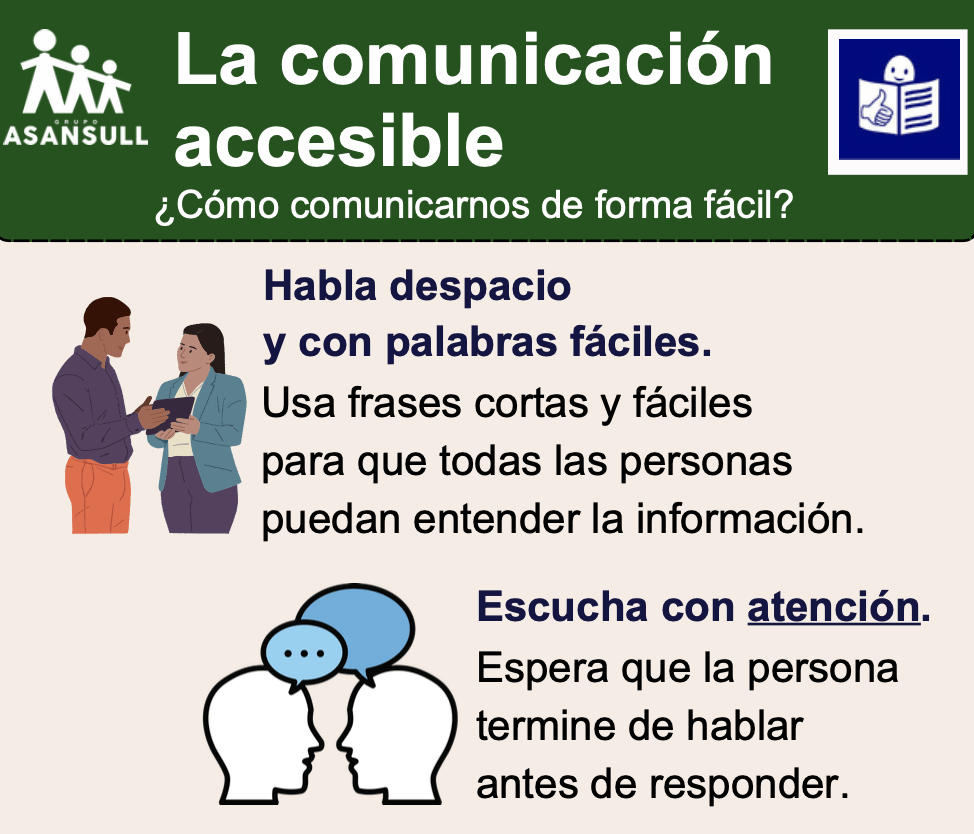 GRUPO
ASANSULL

La comunicación accesible

¿Cómo comunicarnos de forma fácil?

Habla despacio
y con palabras fáciles.
Usa frases cortas y fáciles para que todas las personas puedan entender la información.

Escucha con atención.
Espera que la persona termine de hablar antes de responder.